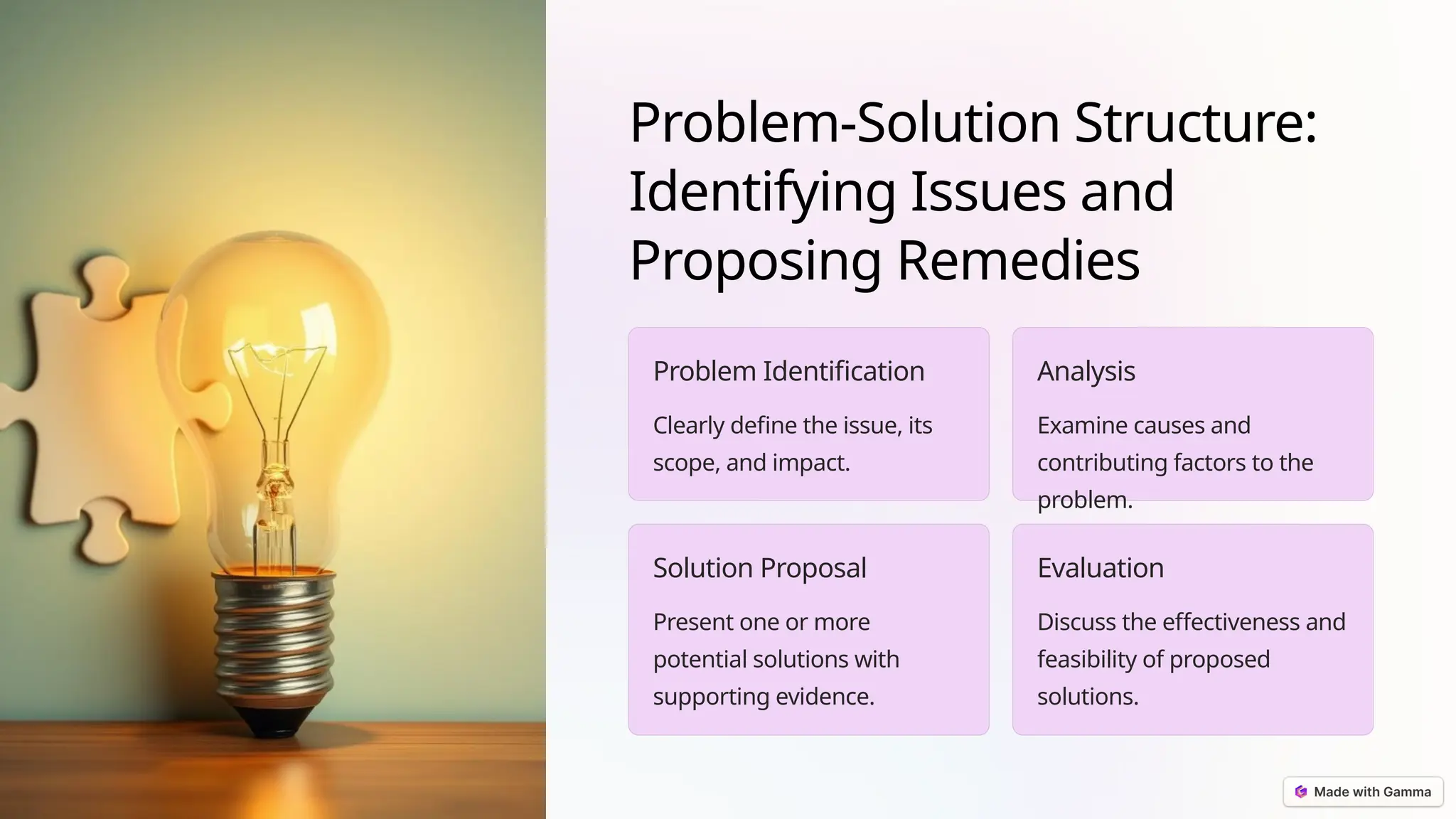 Problem-Solution Structure: Identifying Issues and Proposing Remedies

Problem Identification

Clearly define the issue, its scope, and impact.

Analysis

Examine causes and contributing factors to the problem.

Solution Proposal

Present one or more potential solutions with supporting evidence.

Evaluation

Discuss the effectiveness and feasibility of proposed solutions.

Made with Gamma